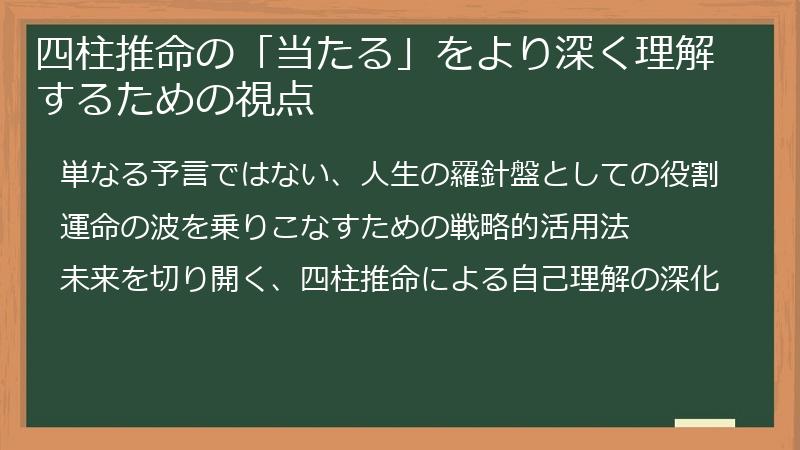 四柱推命の「当たる」をより深く理解するための視点

単なる予言ではない、人生の羅針盤としての役割

運命の波を乗りこなすための戦略的活用法

未来を切り開く、四柱推命による自己理解の深化